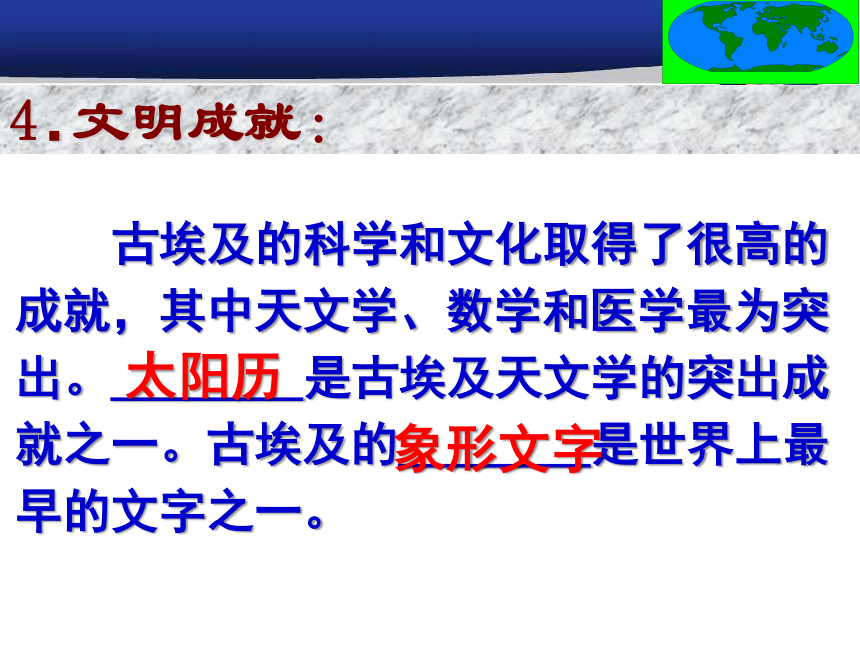 4.文明成就：

古埃及的科学和文化取得了很高的成就，其中天文学、数学和医学最为突出。太阳历是古埃及天文学的突出成就之一。古埃及的象形文字是世界上最早的文字之一。